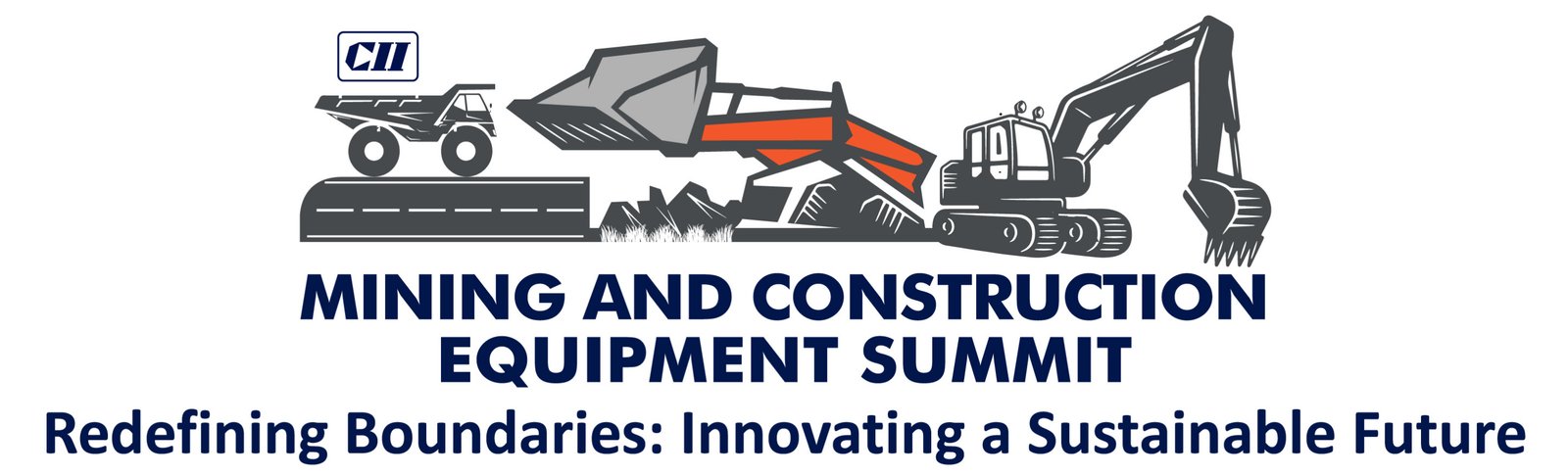 CII

MINING AND CONSTRUCTION EQUIPMENT SUMMIT

Redefining Boundaries: Innovating a Sustainable Future